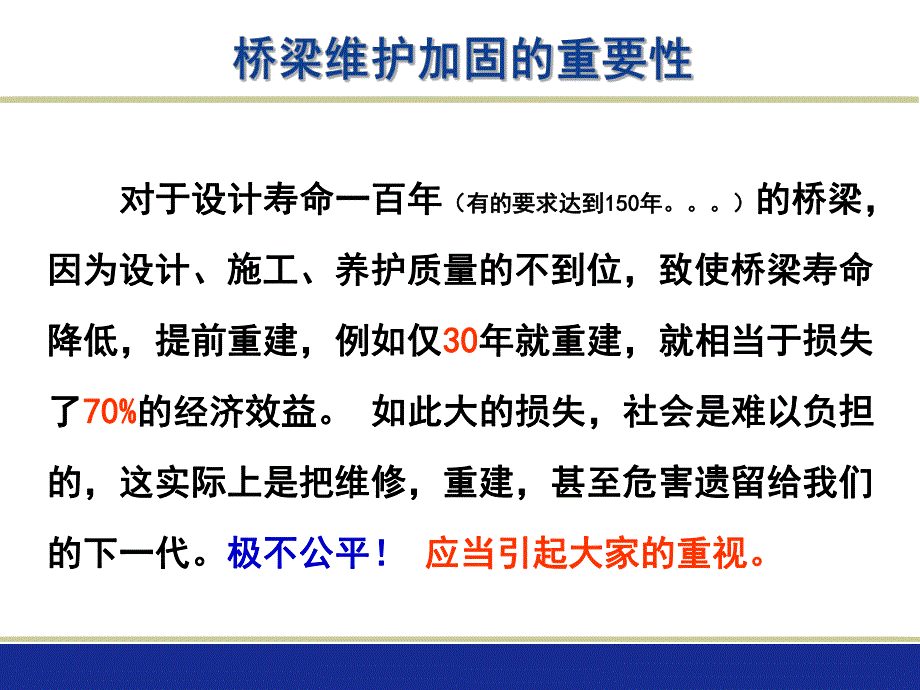 桥梁维护加固的重要性

对于设计寿命一百年（有的要求达到150年。。。）的桥梁，因为设计、施工、养护质量的不到位，致使桥梁寿命降低，提前重建，例如仅30年就重建，就相当于损失了70%的经济效益。 如此大的损失，社会是难以负担的，这实际上是把维修，重建，甚至危害遗留给我们的下一代。极不公平！ 应当引起大家的重视。